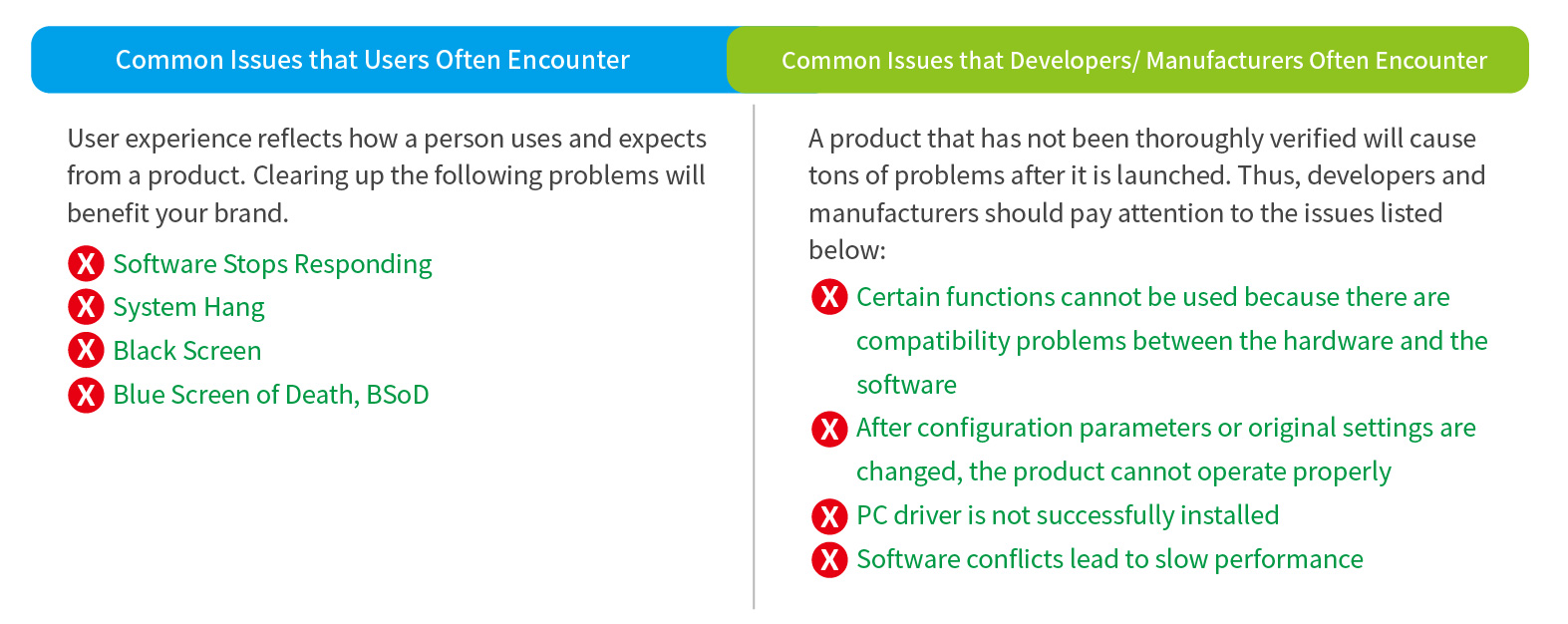 Common Issues that Users Often Encounter

User experience reflects how a person uses and expects from a product. Clearing up the following problems will benefit your brand.

X Software Stops Responding
X System Hang
X Black Screen
X Blue Screen of Death, BSoD

Common Issues that Developers/ Manufacturers Often Encounter

A product that has not been thoroughly verified will cause tons of problems after it is launched. Thus, developers and manufacturers should pay attention to the issues listed below:

X Certain functions cannot be used because there are compatibility problems between the hardware and the software
X After configuration parameters or original settings are changed, the product cannot operate properly
X PC driver is not successfully installed
X Software conflicts lead to slow performance